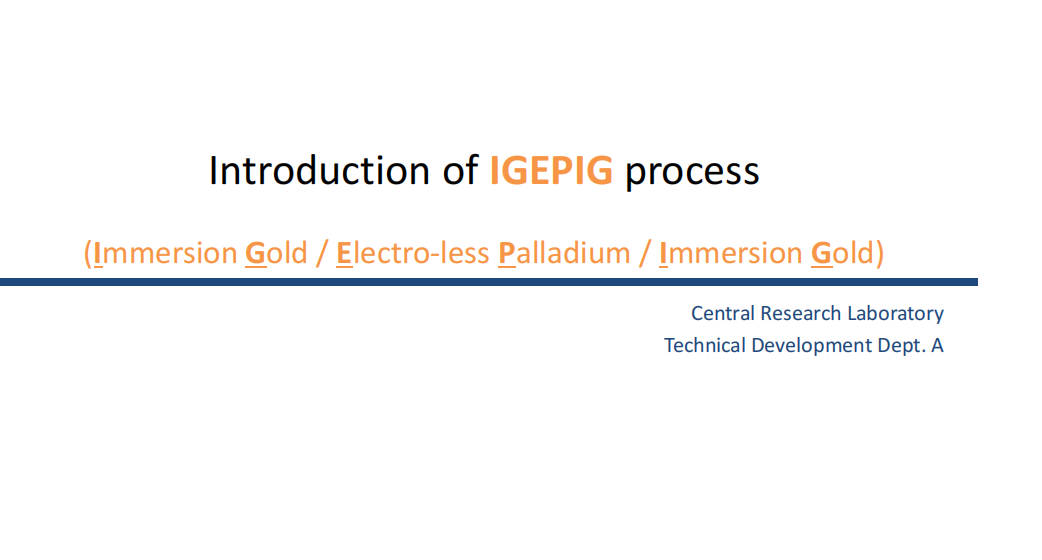 Introduction of IGEPIG process

(Immersion Gold / Electro-less Palladium / Immersion Gold)

Central Research Laboratory
Technical Development Dept. A